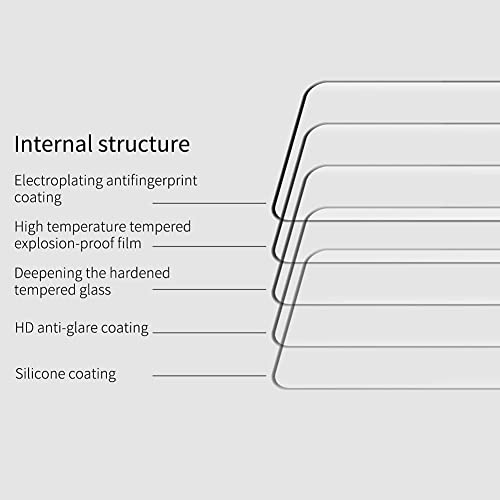 Internal structure

Electroplating antifingerprint coating

High temperature tempered explosion-proof film

Deepening the hardened tempered glass

HD anti-glare coating

Silicone coating